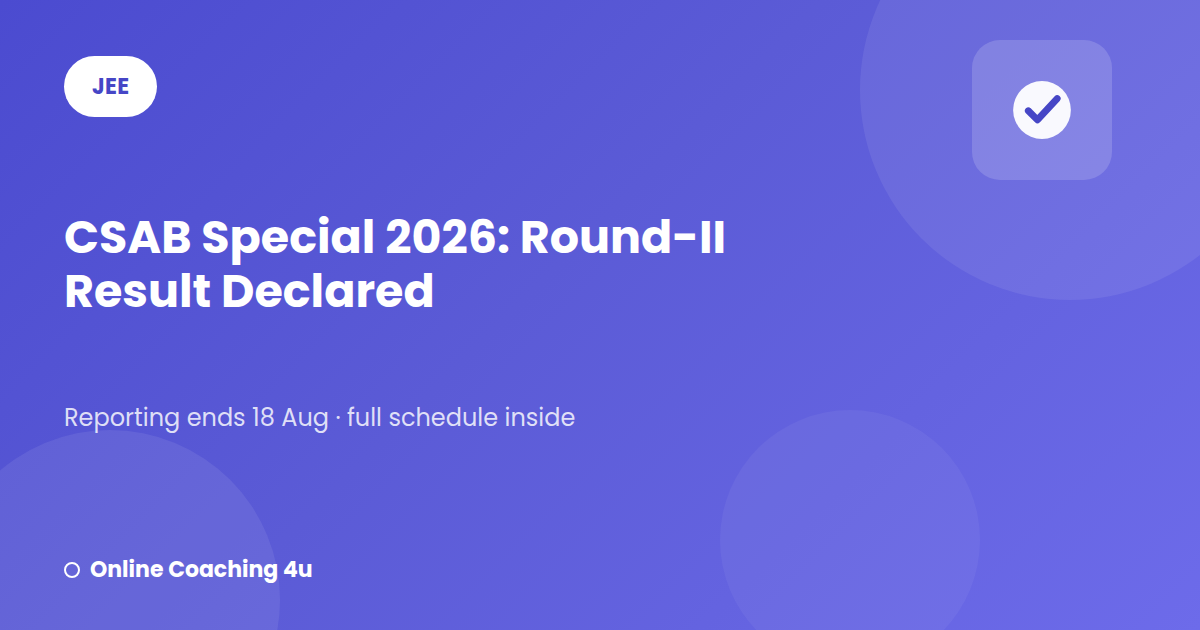 JEE

CSAB Special 2026: Round-II Result Declared

Reporting ends 18 Aug · full schedule inside

Online Coaching 4u